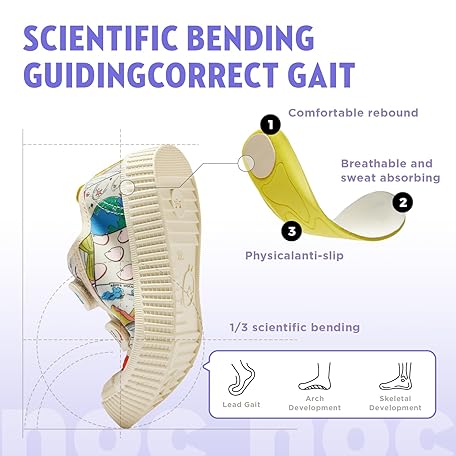 SCIENTIFIC BENDING GUIDINGCORRECT GAIT

1 Comfortable rebound

Breathable and sweat absorbing 2

3 Physicalanti-slip

1/3 scientific bending

Lead Gait

Arch Development

Skeletal Development

noc noc